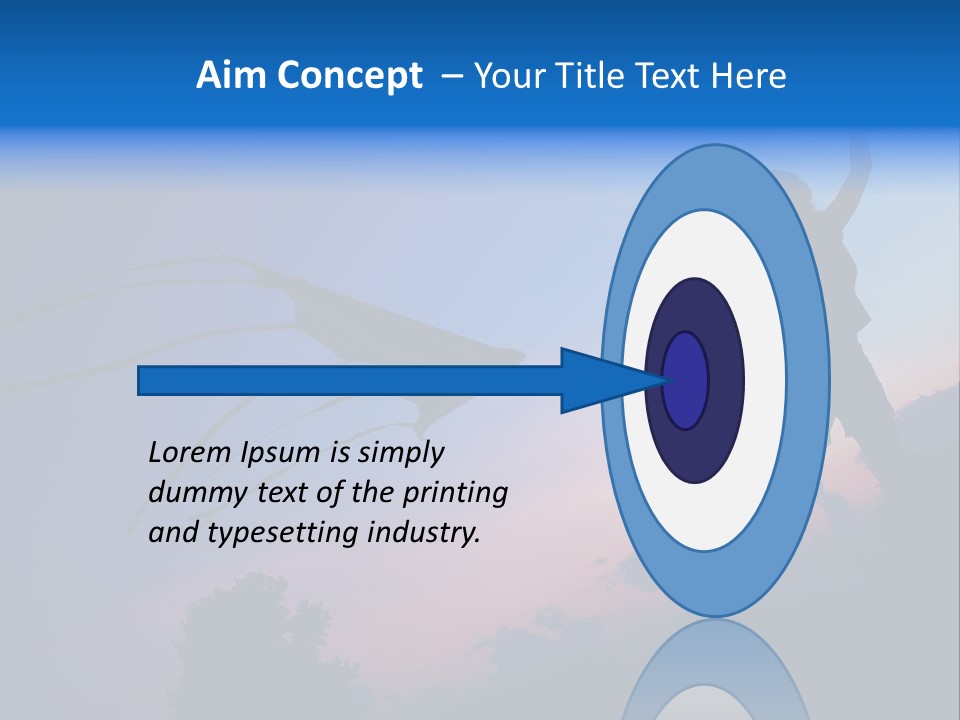 Aim Concept – Your Title Text Here

Lorem Ipsum is simply dummy text of the printing and typesetting industry.